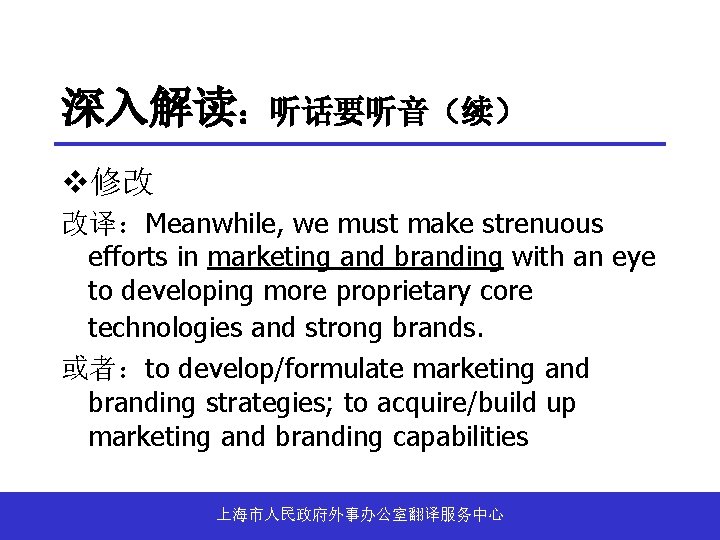 深入解读：听话要听音（续）

❖修改

改译：Meanwhile, we must make strenuous efforts in marketing and branding with an eye to developing more proprietary core technologies and strong brands.

或者：to develop/formulate marketing and branding strategies; to acquire/build up marketing and branding capabilities

上海市人民政府外事办公室翻译服务中心